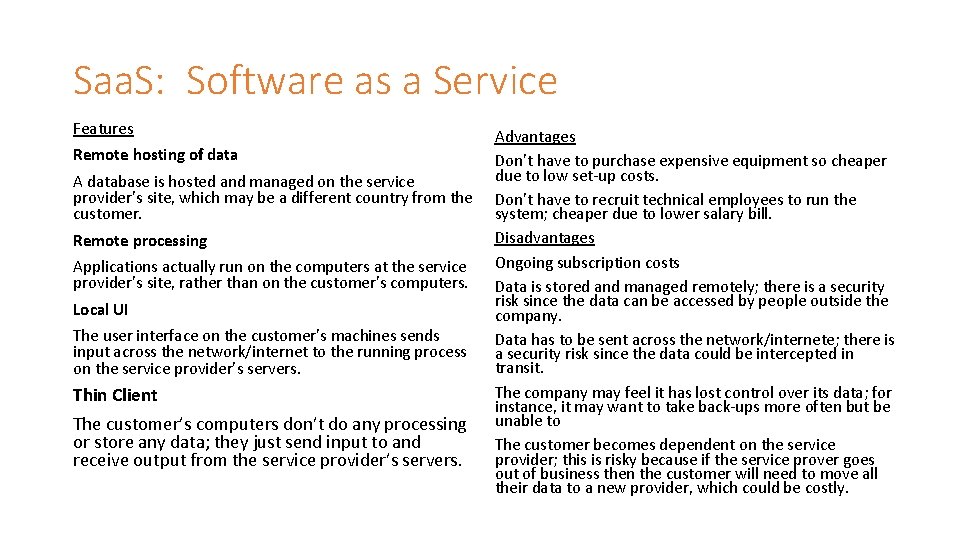 SaaS: Software as a Service

Features

Remote hosting of data

A database is hosted and managed on the service provider's site, which may be a different country from the customer.

Remote processing

Applications actually run on the computers at the service provider's site, rather than on the customer's computers.

Local UI

The user interface on the customer's machines sends input across the network/internet to the running process on the service provider's servers.

Thin Client

The customer's computers don't do any processing or store any data; they just send input to and receive output from the service provider's servers.

Advantages

Don't have to purchase expensive equipment so cheaper due to low set-up costs.

Don't have to recruit technical employees to run the system; cheaper due to lower salary bill.

Disadvantages

Ongoing subscription costs

Data is stored and managed remotely; there is a security risk since the data can be accessed by people outside the company.

Data has to be sent across the network/internete; there is a security risk since the data could be intercepted in transit.

The company may feel it has lost control over its data; for instance, it may want to take back-ups more often but be unable to

The customer becomes dependent on the service provider; this is risky because if the service prover goes out of business then the customer will need to move all their data to a new provider, which could be costly.